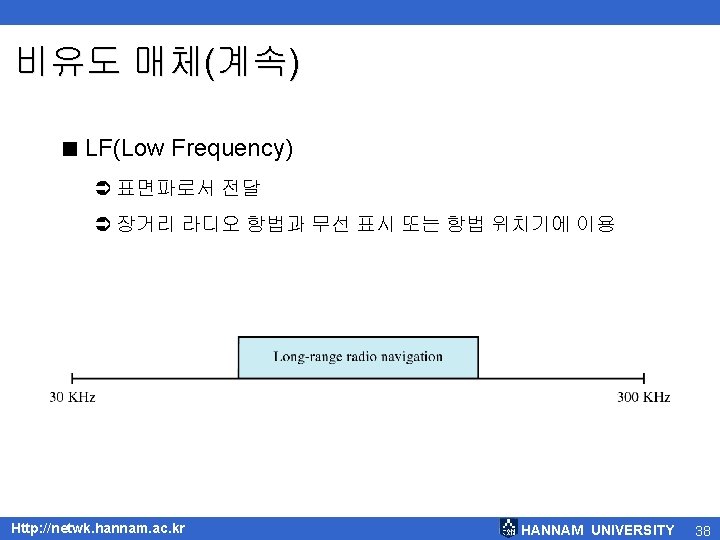 비유도 매체(계속)

■ LF(Low Frequency)

➲ 표면파로서 전달

➲ 장거리 라디오 항법과 무선 표시 또는 항법 위치기에 이용

Long-range radio navigation

30 KHz

300 KHz

Http://netwk.hannam.ac.kr

HANNAM UNIVERSITY 38